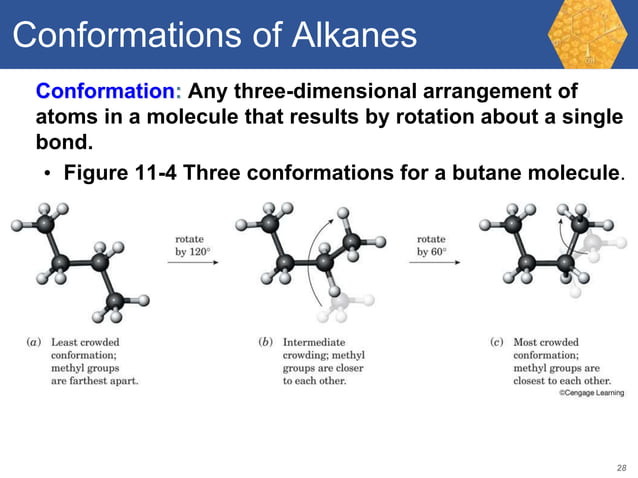 Conformations of Alkanes

Conformation: Any three-dimensional arrangement of atoms in a molecule that results by rotation about a single bond.

• Figure 11-4 Three conformations for a butane molecule.

rotate by 120°

rotate by 60°

(a) Least crowded conformation; methyl groups are farthest apart.

(b) Intermediate crowding; methyl groups are closer to each other.

(c) Most crowded conformation; methyl groups are closest to each other.

©Cengage Learning

28